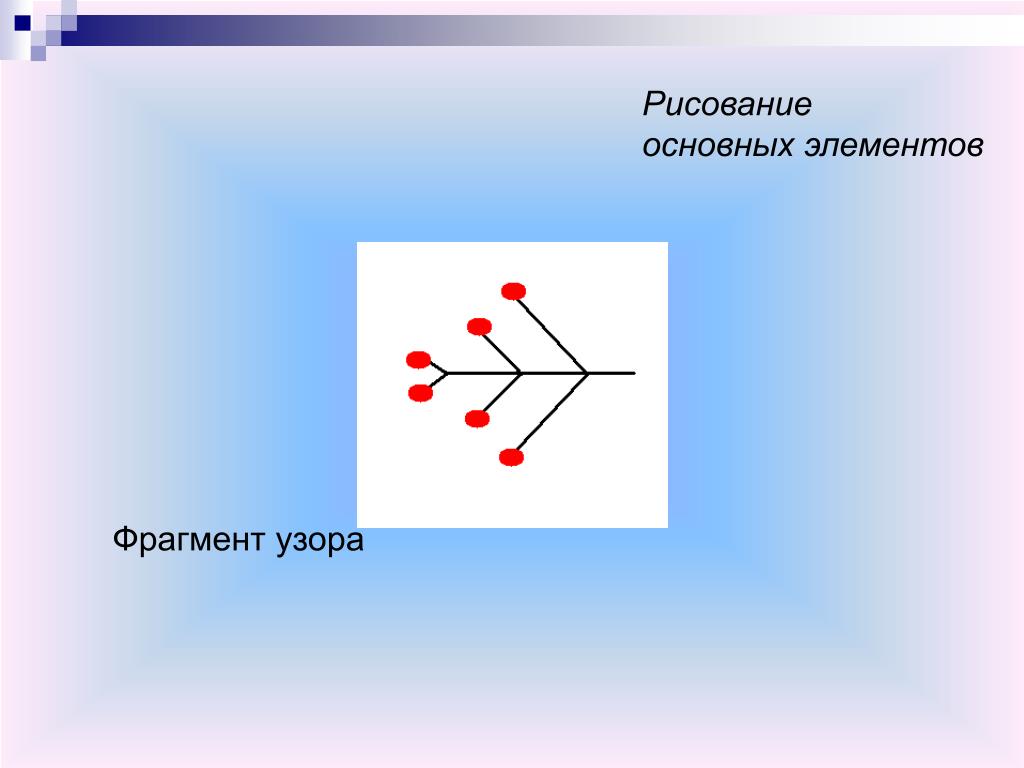 Рисование основных элементов

Фрагмент узора